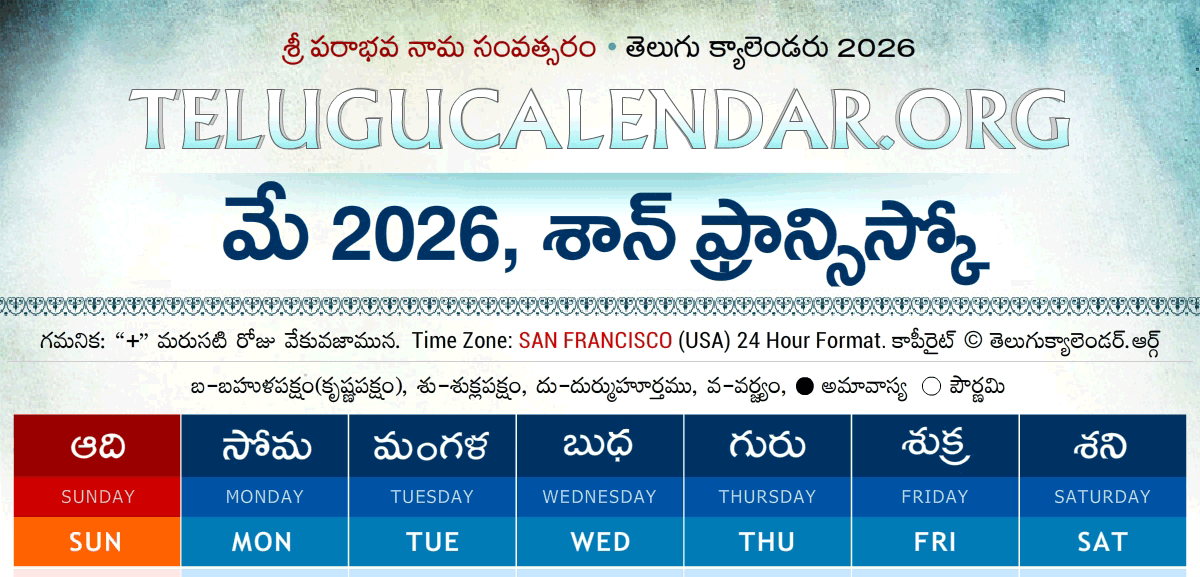 శ్రీ పరాభవ నామ సంవత్సరం • తెలుగు క్యాలెండరు 2026

TELUGUCALENDAR.ORG

మే 2026, శాన్ ఫ్రాన్సిస్కో

గమనిక: "+" మరుసటి రోజు వేకువజామున. Time Zone: SAN FRANCISCO (USA) 24 Hour Format. కాపీరైట్ © తెలుగుక్యాలెండర్.ఆర్గ్

బ-బహుళపక్షం(కృష్ణపక్షం), శు-శుక్లపక్షం, దు-దుర్ముహూర్తము, వ-వర్జ్యం, ● అమావాస్య ○ పౌర్ణమి

| ఆది | సోమ | మంగళ | బుధ | గురు | శుక్ర | శని |
|---|---|---|---|---|---|---|
| SUNDAY | MONDAY | TUESDAY | WEDNESDAY | THURSDAY | FRIDAY | SATURDAY |
| SUN | MON | TUE | WED | THU | FRI | SAT |